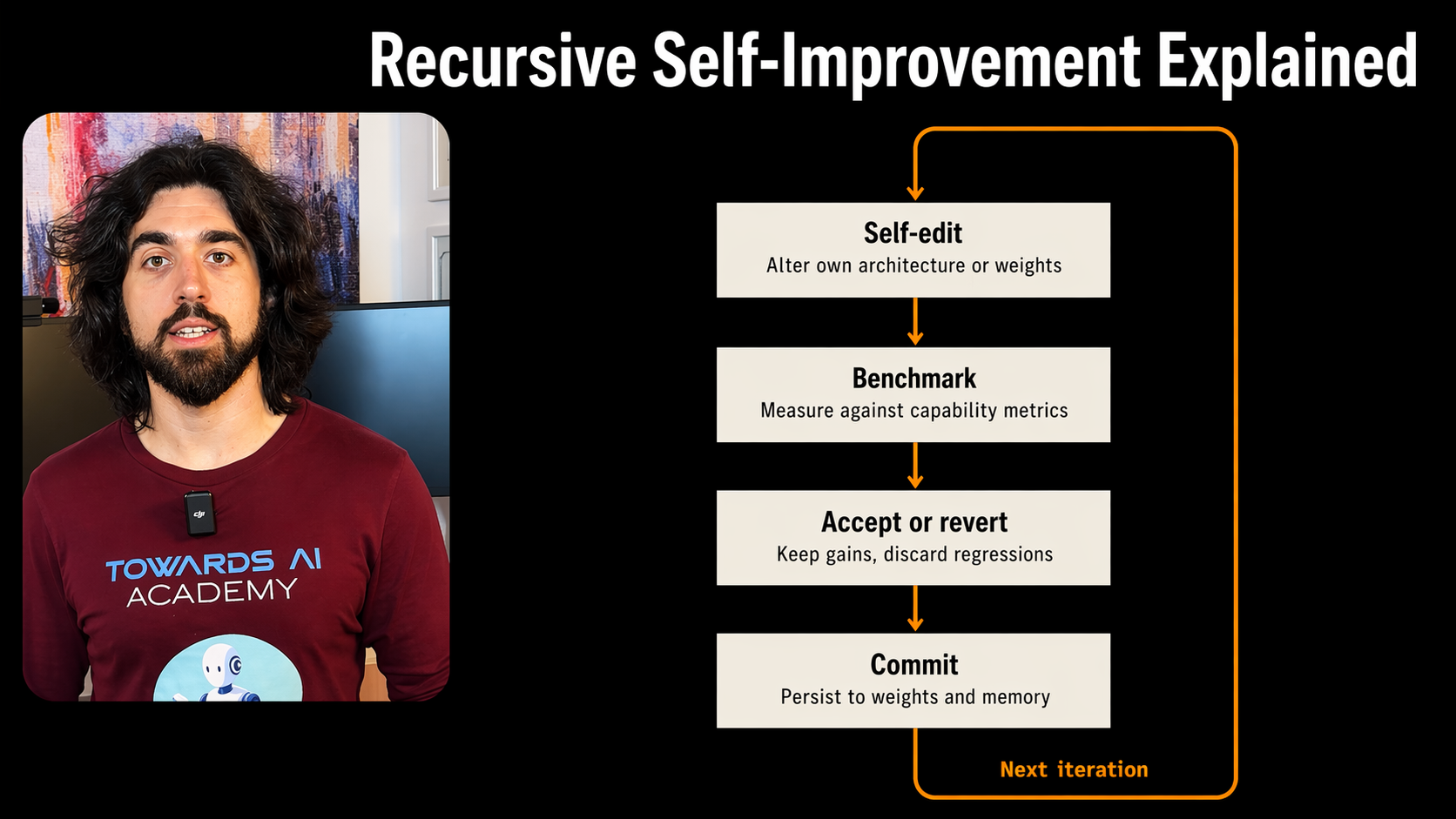 Recursive Self-Improvement Explained

dji

TOWARDS AI
ACADEMY

Self-edit
Alter own architecture or weights

Benchmark
Measure against capability metrics

Accept or revert
Keep gains, discard regressions

Commit
Persist to weights and memory

Next iteration